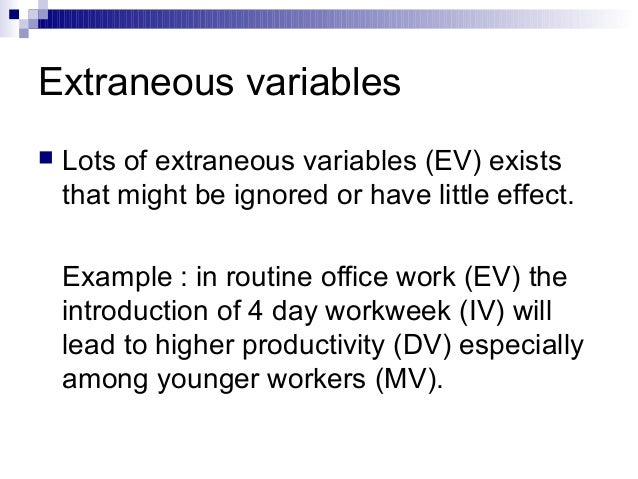 Extraneous variables

Lots of extraneous variables (EV) exists that might be ignored or have little effect.

Example : in routine office work (EV) the introduction of 4 day workweek (IV) will lead to higher productivity (DV) especially among younger workers (MV).